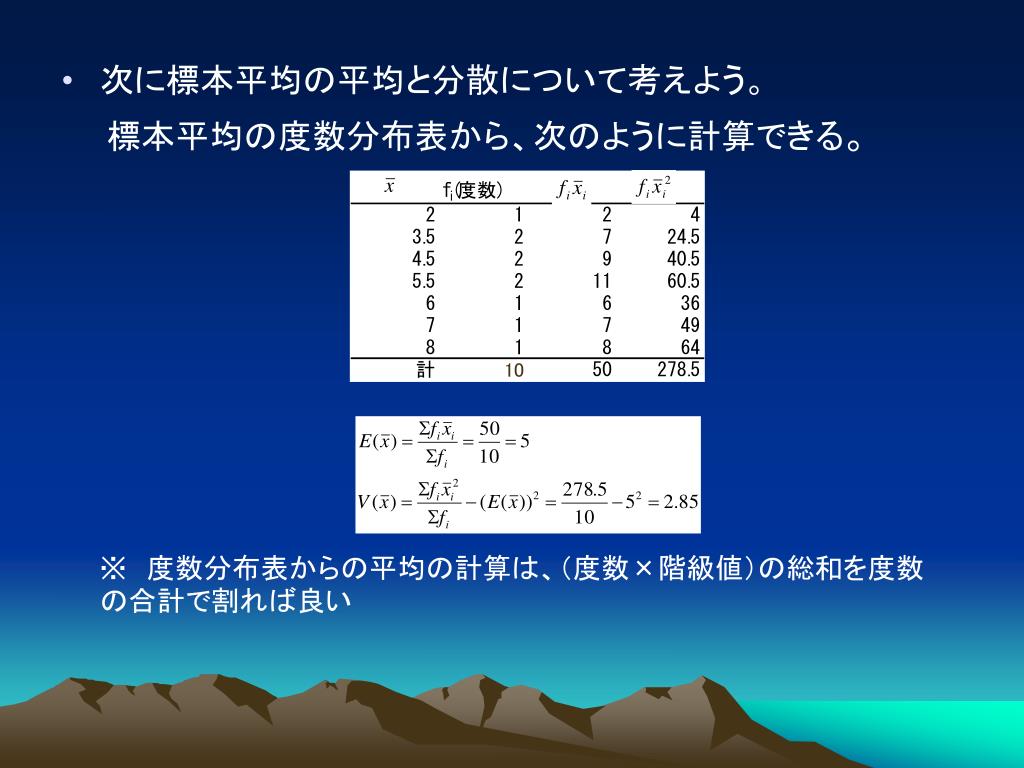 • 次に標本平均の平均と分散について考えよう。

標本平均の度数分布表から、次のように計算できる。

| $\bar{x}$ | $f_i$(度数) | $f_i\bar{x}_i$ | $f_i\bar{x}_i^2$ |
|---|---|---|---|
| 2 | 1 | 2 | 4 |
| 3.5 | 2 | 7 | 24.5 |
| 4.5 | 2 | 9 | 40.5 |
| 5.5 | 2 | 11 | 60.5 |
| 6 | 1 | 6 | 36 |
| 7 | 1 | 7 | 49 |
| 8 | 1 | 8 | 64 |
| 計 | 10 | 50 | 278.5 |

$E(\bar{x}) = \frac{\Sigma f_i \bar{x}_i}{\Sigma f_i} = \frac{50}{10} = 5$

$V(\bar{x}) = \frac{\Sigma f_i \bar{x}_i^2}{\Sigma f_i} - (E(\bar{x}))^2 = \frac{278.5}{10} - 5^2 = 2.85$

※ 度数分布表からの平均の計算は、(度数×階級値)の総和を度数の合計で割れば良い